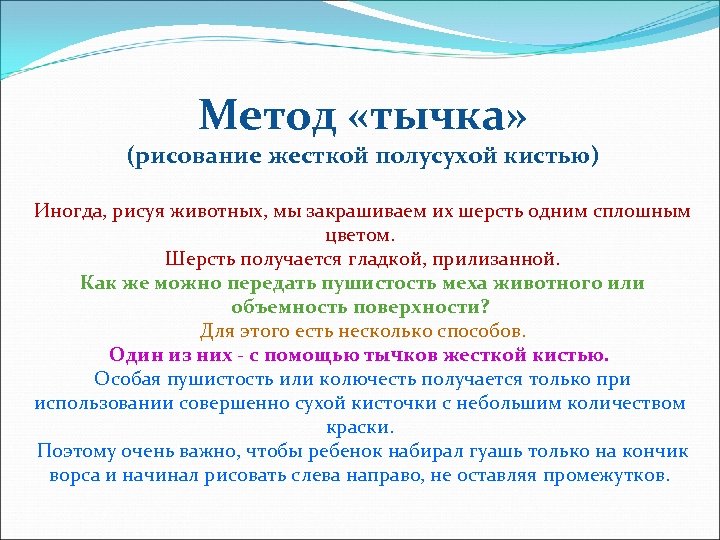 Метод «тычка»
(рисование жесткой полусухой кистью)

Иногда, рисуя животных, мы закрашиваем их шерсть одним сплошным цветом.
Шерсть получается гладкой, прилизанной.
Как же можно передать пушистость меха животного или объемность поверхности?
Для этого есть несколько способов.
Один из них - с помощью тычков жесткой кистью.
Особая пушистость или колючесть получается только при использовании совершенно сухой кисточки с небольшим количеством краски.
Поэтому очень важно, чтобы ребенок набирал гуашь только на кончик ворса и начинал рисовать слева направо, не оставляя промежутков.